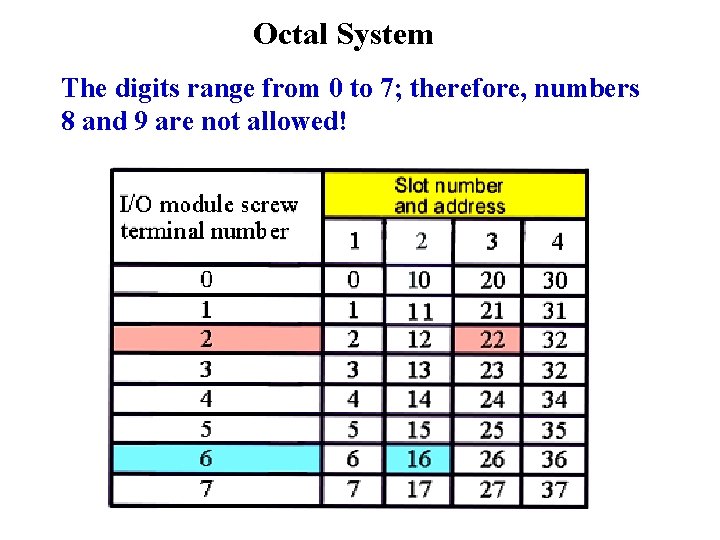 Octal System

The digits range from 0 to 7; therefore, numbers 8 and 9 are not allowed!

| I/O module screw terminal number | Slot number and address | | | |
|---|---|---|---|---|
| | 1 | 2 | 3 | 4 |
| 0 | 0 | 10 | 20 | 30 |
| 1 | 1 | 11 | 21 | 31 |
| 2 | 2 | 12 | 22 | 32 |
| 3 | 3 | 13 | 23 | 32 |
| 4 | 4 | 14 | 24 | 34 |
| 5 | 5 | 15 | 25 | 35 |
| 6 | 6 | 16 | 26 | 36 |
| 7 | 7 | 17 | 27 | 37 |